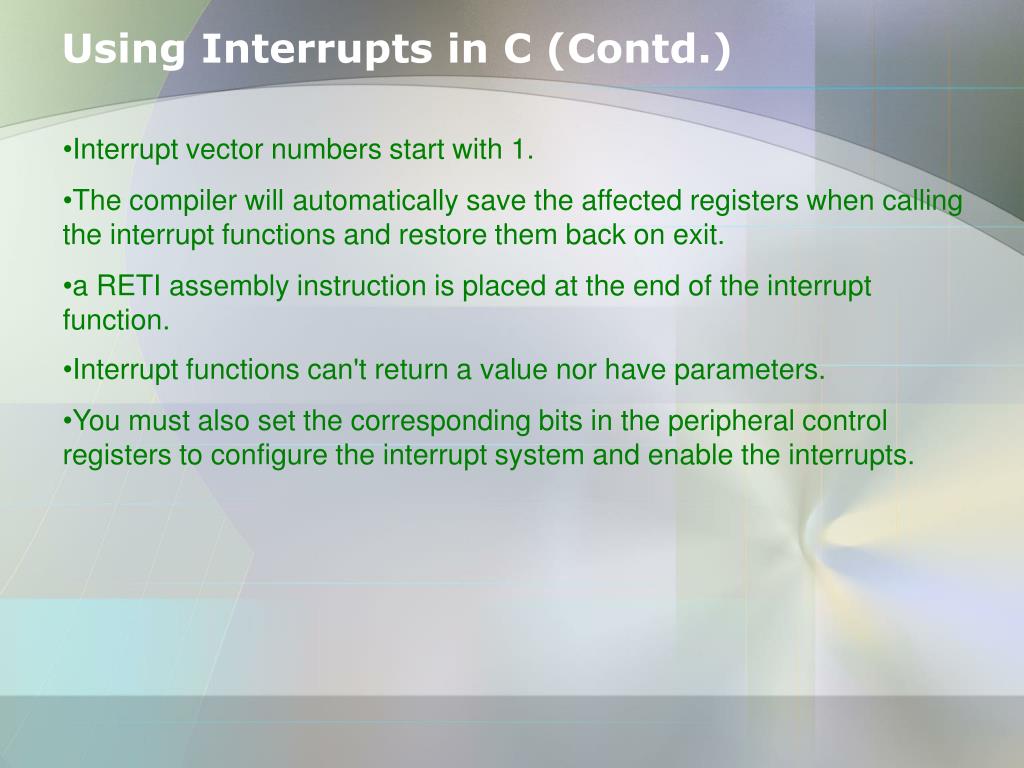 Using Interrupts in C (Contd.)

•Interrupt vector numbers start with 1.

•The compiler will automatically save the affected registers when calling the interrupt functions and restore them back on exit.

•a RETI assembly instruction is placed at the end of the interrupt function.

•Interrupt functions can't return a value nor have parameters.

•You must also set the corresponding bits in the peripheral control registers to configure the interrupt system and enable the interrupts.